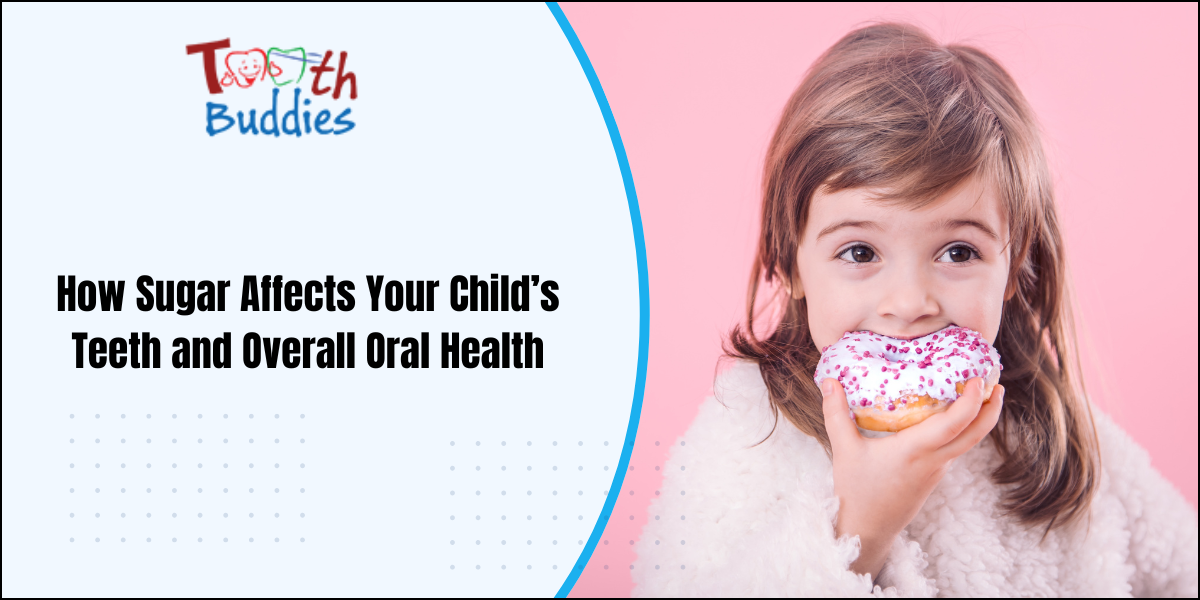 Tooth Buddies

How Sugar Affects Your Child's Teeth and Overall Oral Health